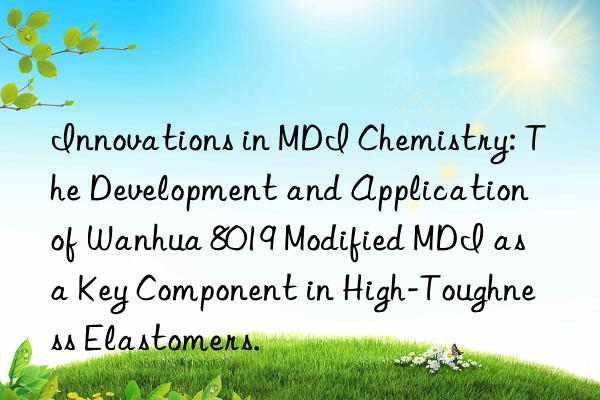 Innovations in MDI Chemistry: The Development and Application of Wanhua 8019 Modified MDI as a Key Component in High-Toughness Elastomers.